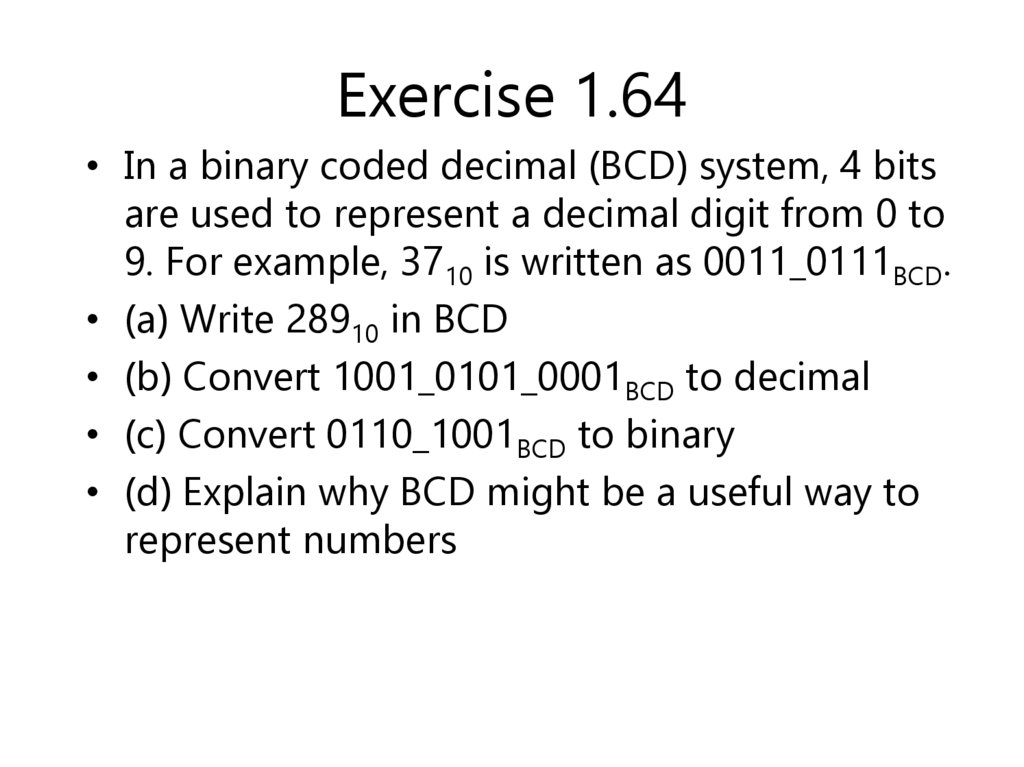 Exercise 1.64

• In a binary coded decimal (BCD) system, 4 bits are used to represent a decimal digit from 0 to 9. For example, $37_{10}$ is written as $0011\_0111_{BCD}$.
• (a) Write $289_{10}$ in BCD
• (b) Convert $1001\_0101\_0001_{BCD}$ to decimal
• (c) Convert $0110\_1001_{BCD}$ to binary
• (d) Explain why BCD might be a useful way to represent numbers